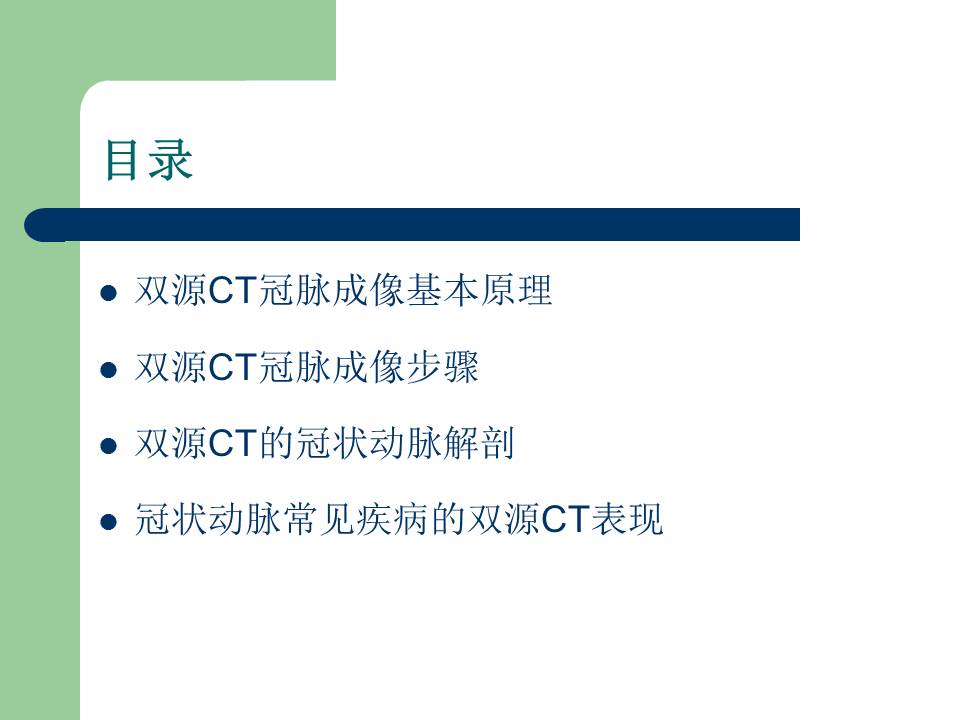 目录

- 双源CT冠脉成像基本原理
- 双源CT冠脉成像步骤
- 双源CT的冠状动脉解剖
- 冠状动脉常见疾病的双源CT表现